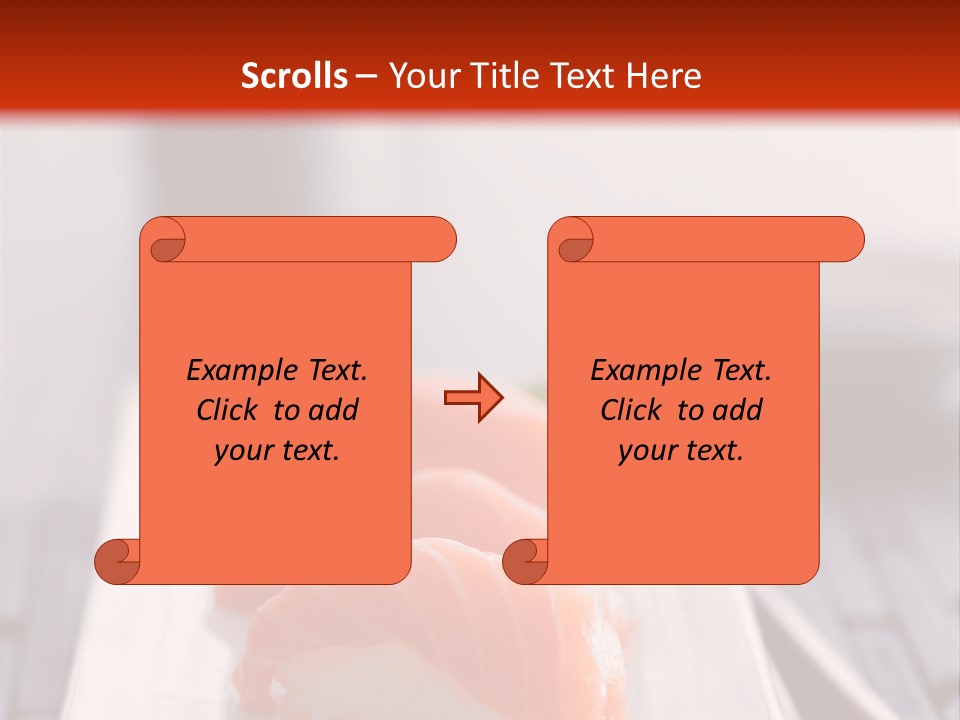 Scrolls – Your Title Text Here

Example Text. Click to add your text.

Example Text. Click to add your text.